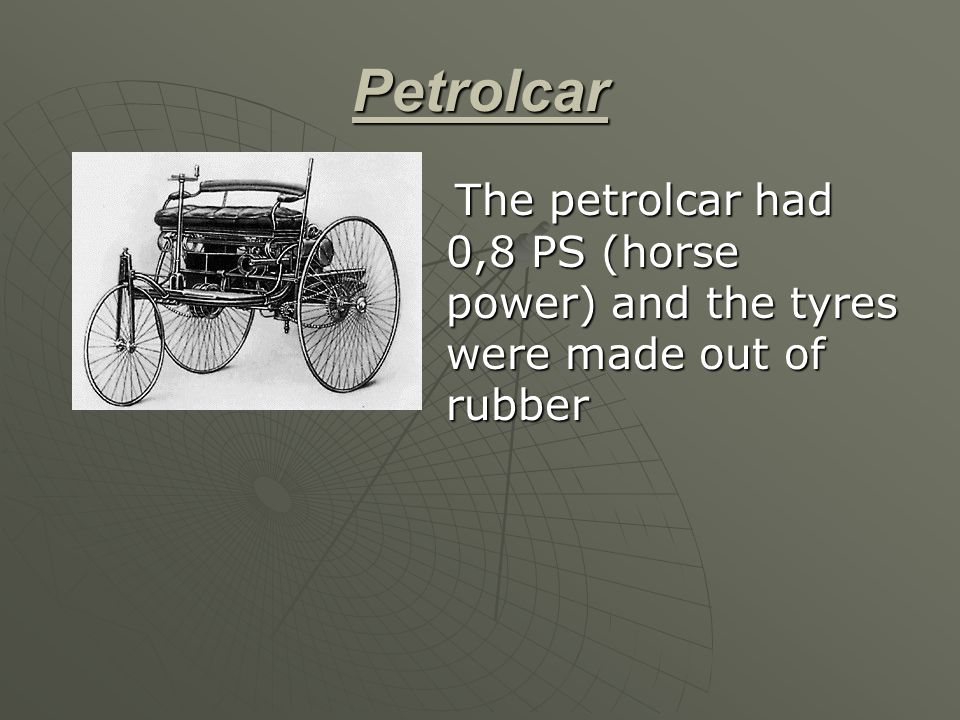 Petrolcar

The petrolcar had 0,8 PS (horse power) and the tyres were made out of rubber